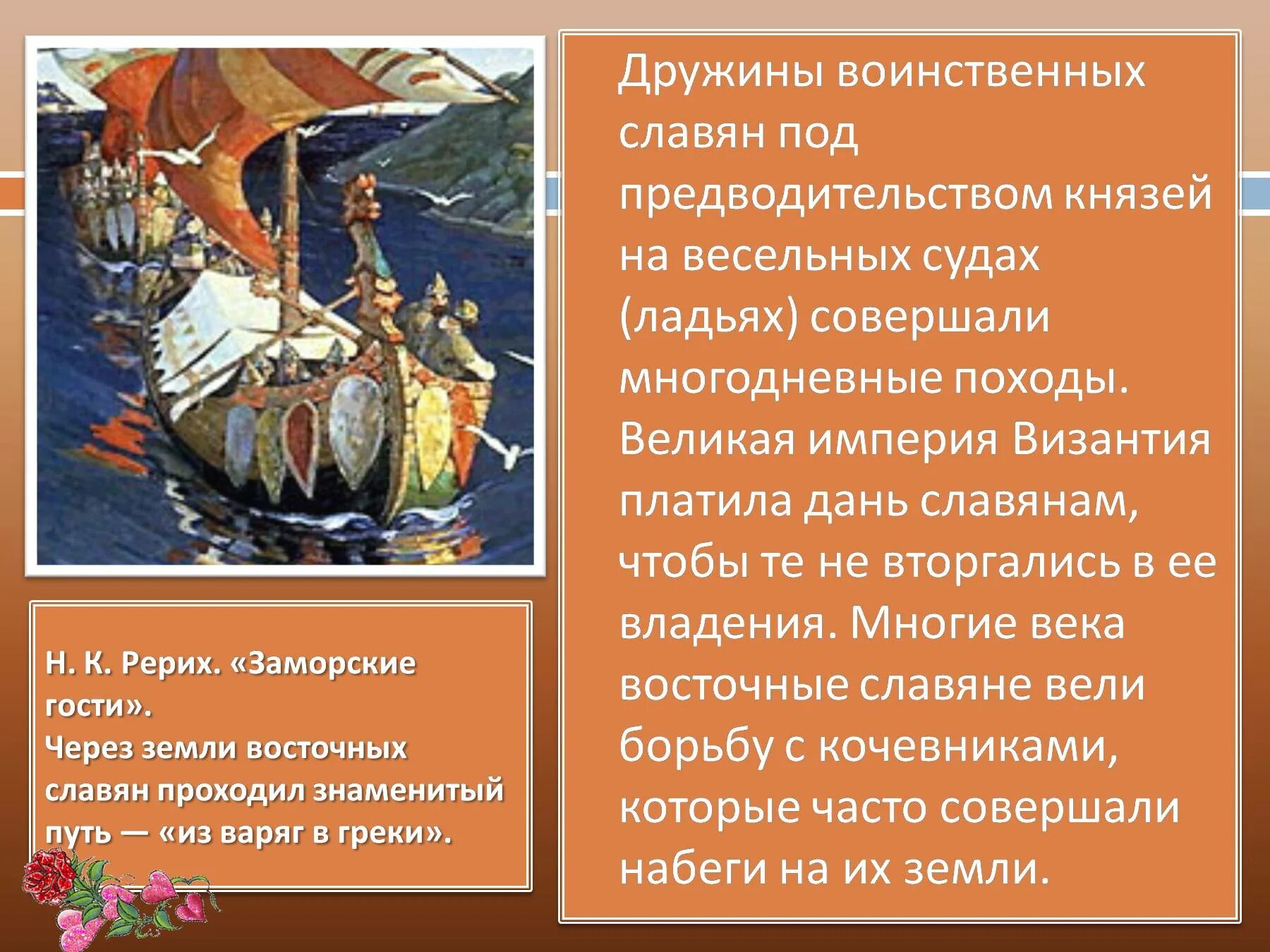 Н. К. Рерих. «Заморские гости».
Через земли восточных славян проходил знаменитый путь — «из варяг в греки».

Дружины воинственных славян под предводительством князей на весельных судах (ладьях) совершали многодневные походы. Великая империя Византия платила дань славянам, чтобы те не вторгались в ее владения. Многие века восточные славяне вели борьбу с кочевниками, которые часто совершали набеги на их земли.